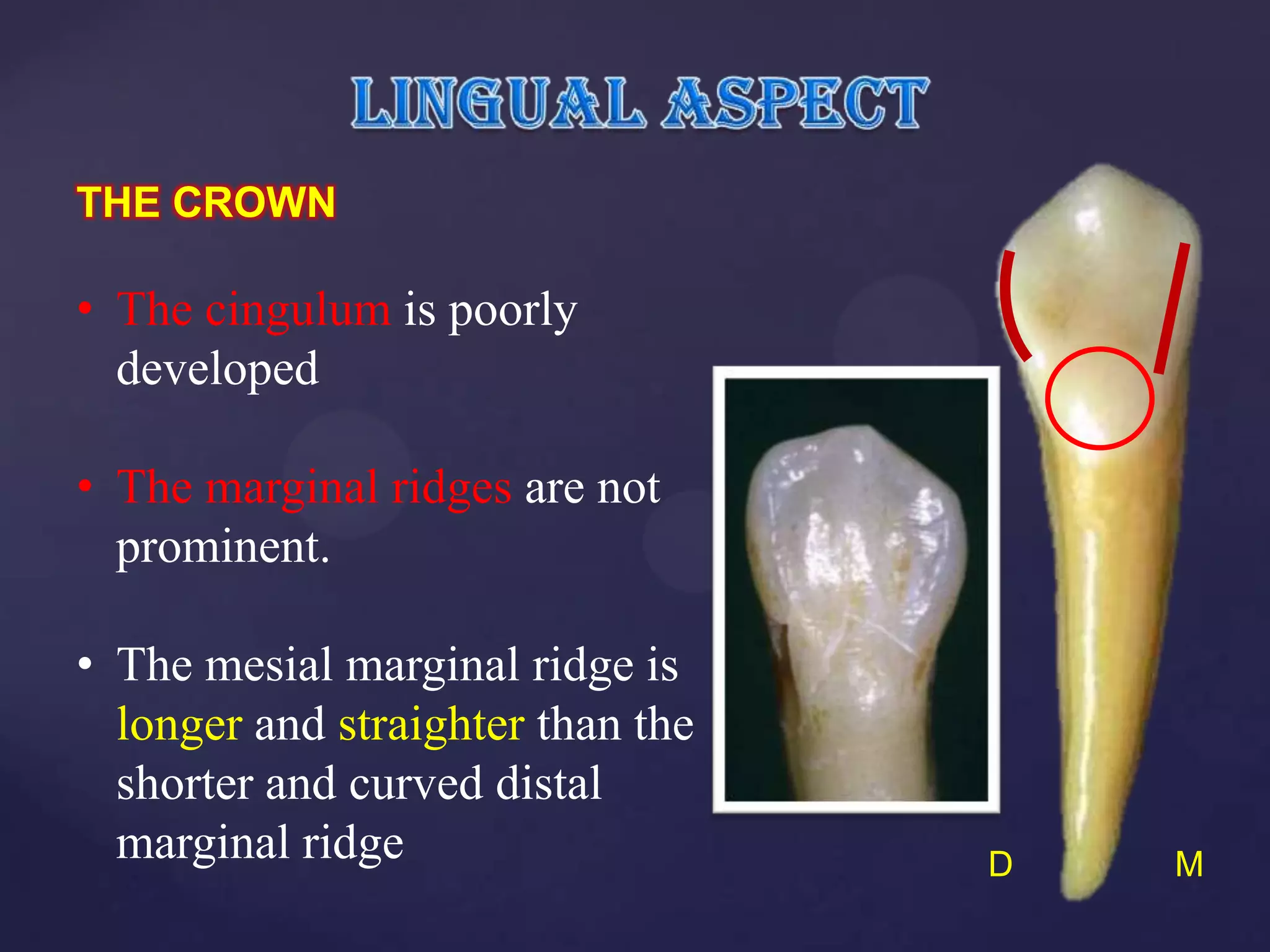 LINGUAL ASPECT

THE CROWN

• The cingulum is poorly developed

• The marginal ridges are not prominent.

• The mesial marginal ridge is longer and straighter than the shorter and curved distal marginal ridge

D

M